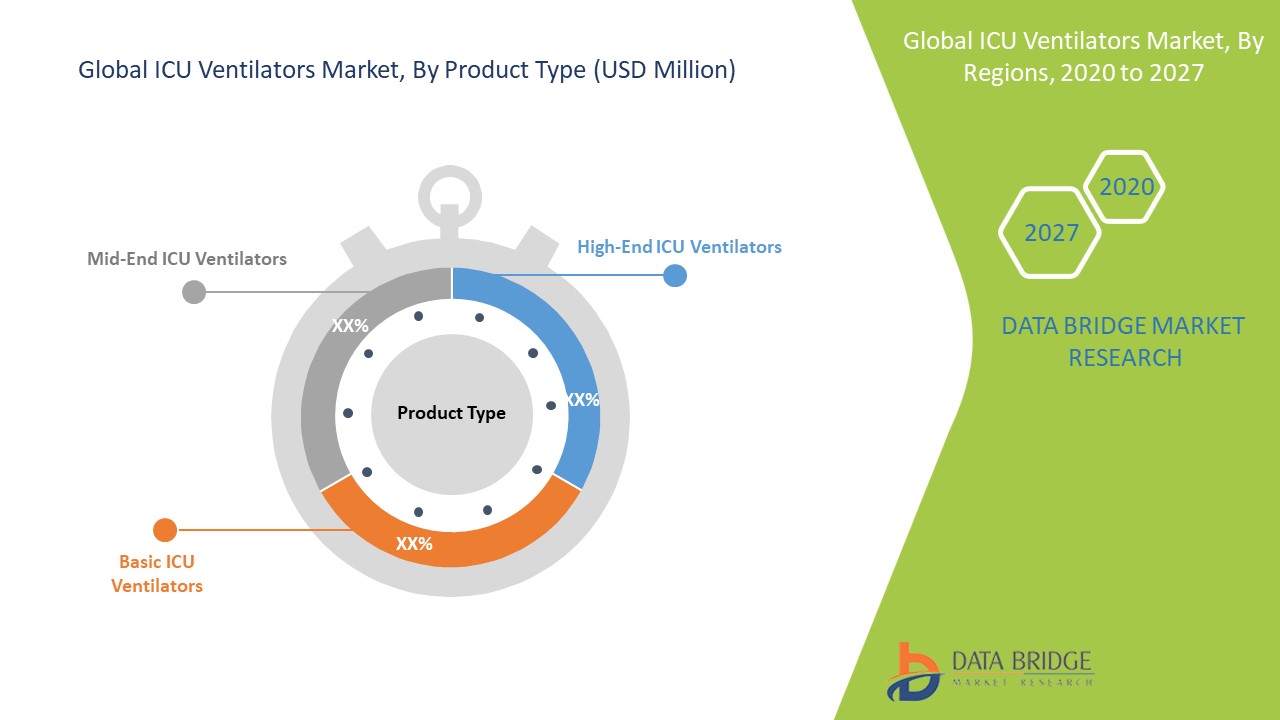 Global ICU Ventilators Market, By Product Type (USD Million)

Mid-End ICU Ventilators

High-End ICU Ventilators

XX%

XX%

Product Type

XX%

Basic ICU Ventilators

Global ICU Ventilators Market, By Regions, 2020 to 2027

2020

2027

DATA BRIDGE MARKET RESEARCH

DATA BRIDGE
MARKET RESEARCH